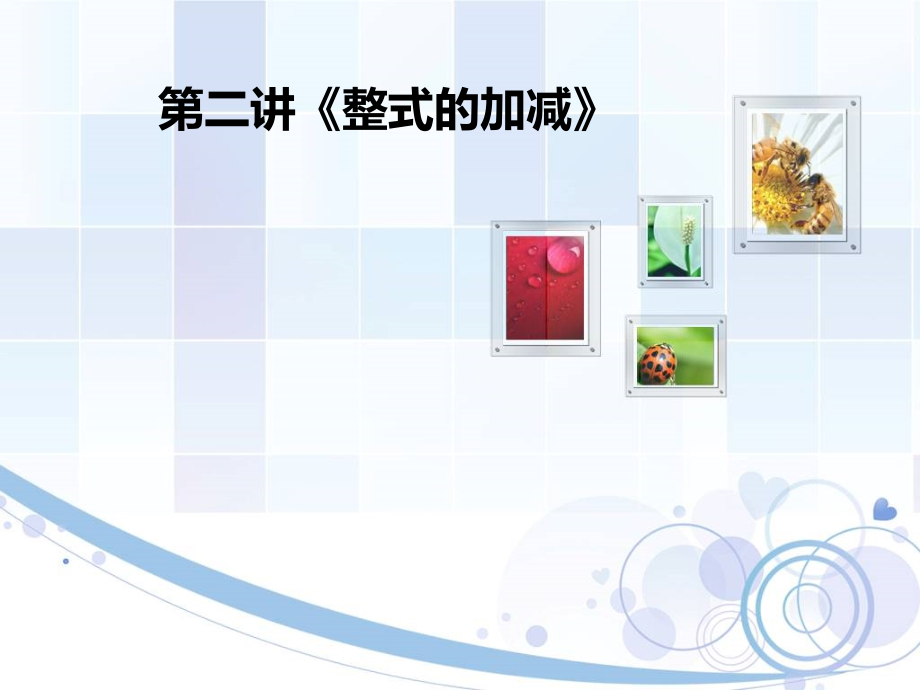 第二讲《整式的加减》